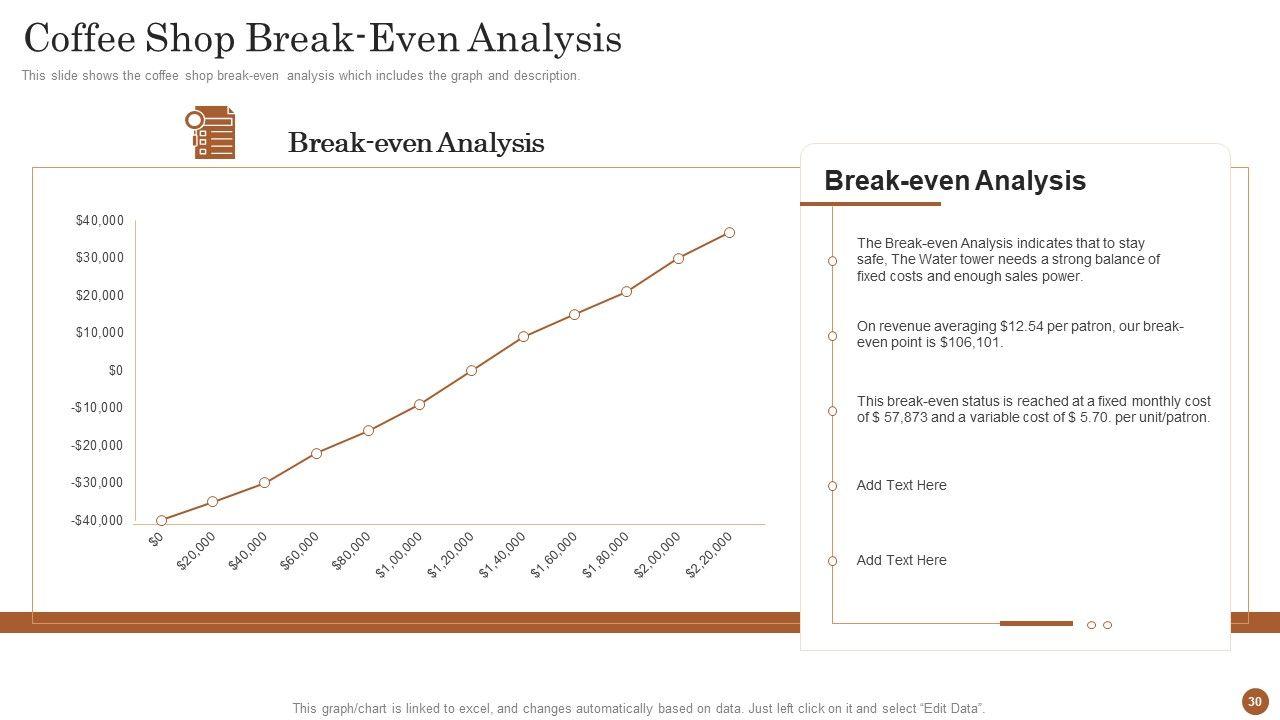 Coffee Shop Break-Even Analysis

This slide shows the coffee shop break-even analysis which includes the graph and description.

Break-even Analysis

$40,000
$30,000
$20,000
$10,000
$0
-$10,000
-$20,000
-$30,000
-$40,000

$0
$20,000
$40,000
$60,000
$80,000
$1,00,000
$1,20,000
$1,40,000
$1,60,000
$1,80,000
$2,00,000
$2,20,000

Break-even Analysis

The Break-even Analysis indicates that to stay safe, The Water tower needs a strong balance of fixed costs and enough sales power.

On revenue averaging $12.54 per patron, our break-even point is $106,101.

This break-even status is reached at a fixed monthly cost of $ 57,873 and a variable cost of $ 5.70. per unit/patron.

Add Text Here

Add Text Here

This graph/chart is linked to excel, and changes automatically based on data. Just left click on it and select "Edit Data".

30